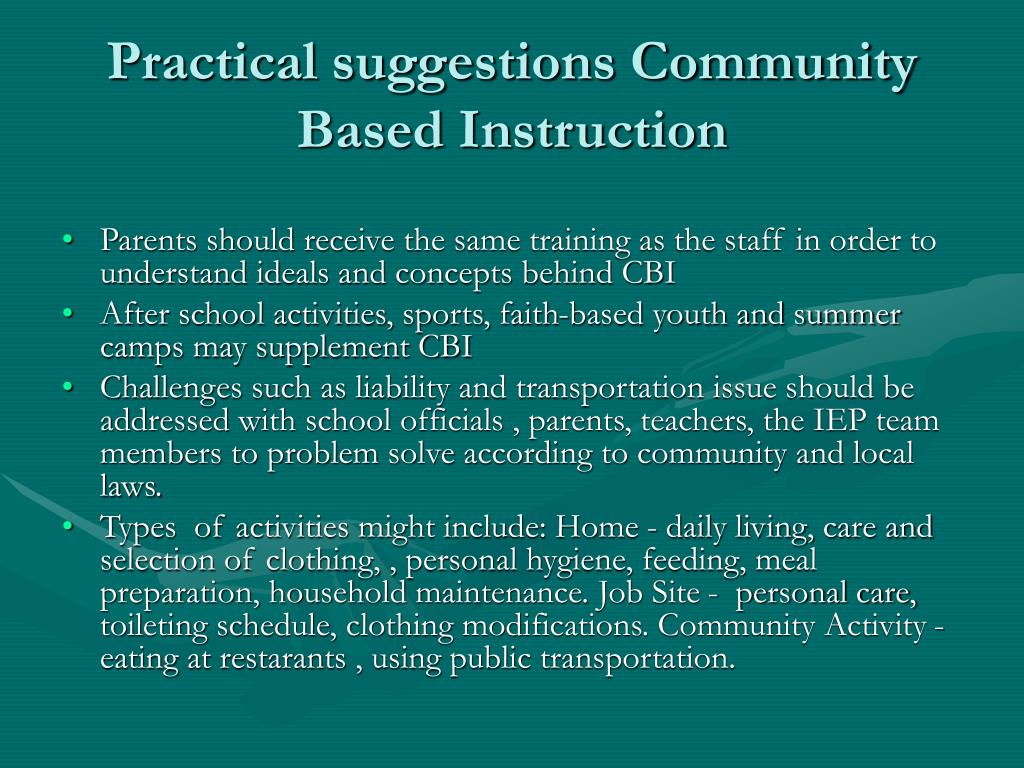 Practical suggestions Community Based Instruction

• Parents should receive the same training as the staff in order to understand ideals and concepts behind CBI
• After school activities, sports, faith-based youth and summer camps may supplement CBI
• Challenges such as liability and transportation issue should be addressed with school officials , parents, teachers, the IEP team members to problem solve according to community and local laws.
• Types of activities might include: Home - daily living, care and selection of clothing, , personal hygiene, feeding, meal preparation, household maintenance. Job Site - personal care, toileting schedule, clothing modifications. Community Activity - eating at restarants , using public transportation.